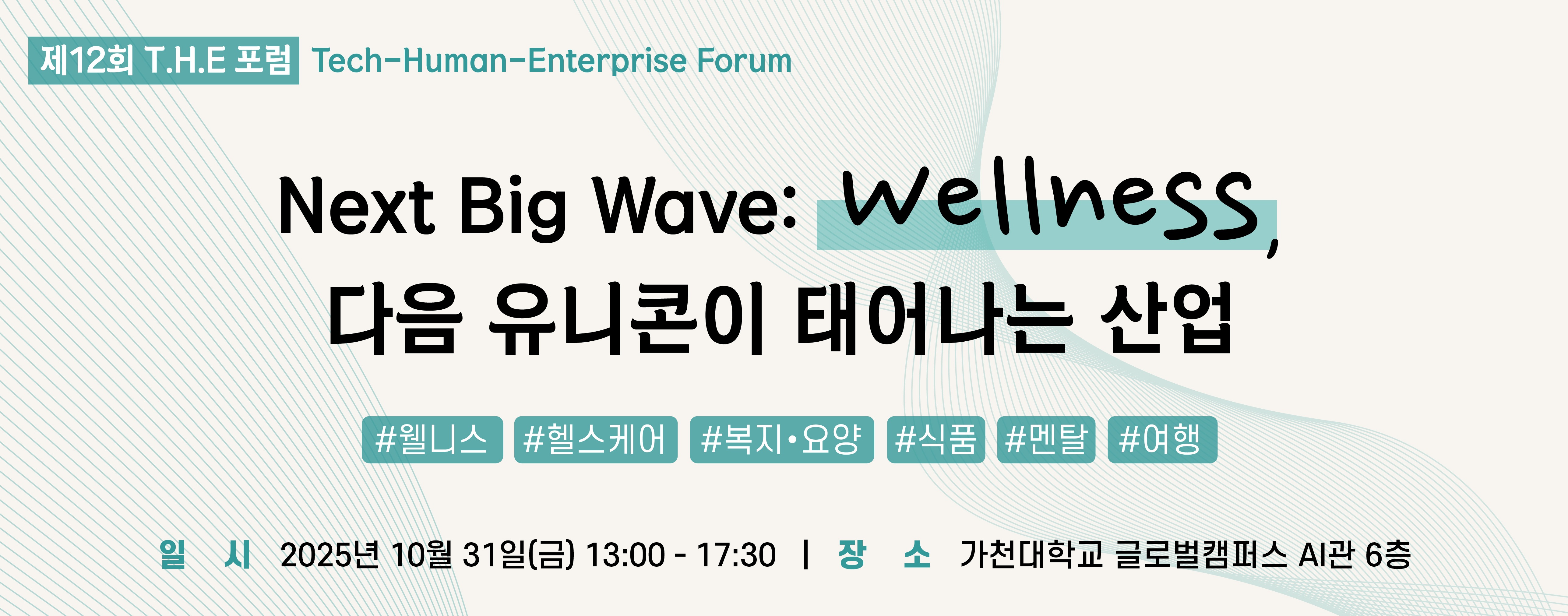 제12회 T.H.E 포럼 Tech-Human-Enterprise Forum

Next Big Wave: Wellness,
다음 유니콘이 태어나는 산업

#웰니스 #헬스케어 #복지·요양 #식품 #멘탈 #여행

일 시 2025년 10월 31일(금) 13:00 - 17:30 | 장 소 가천대학교 글로벌캠퍼스 AI관 6층